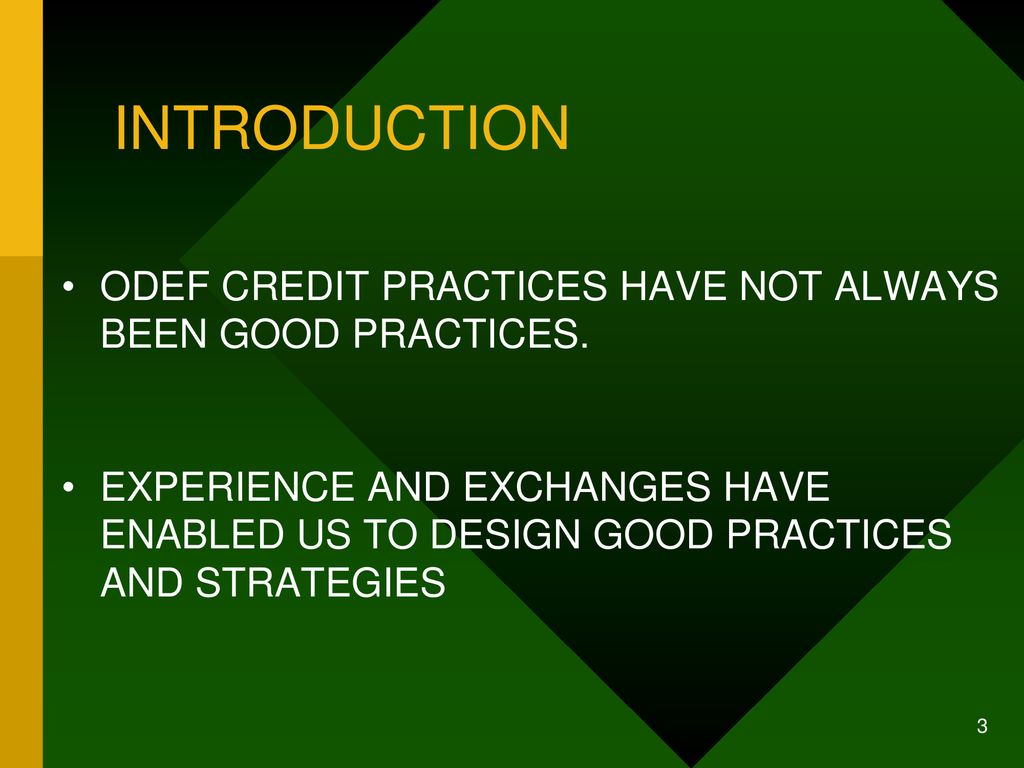 INTRODUCTION

• ODEF CREDIT PRACTICES HAVE NOT ALWAYS BEEN GOOD PRACTICES.

• EXPERIENCE AND EXCHANGES HAVE ENABLED US TO DESIGN GOOD PRACTICES AND STRATEGIES

3